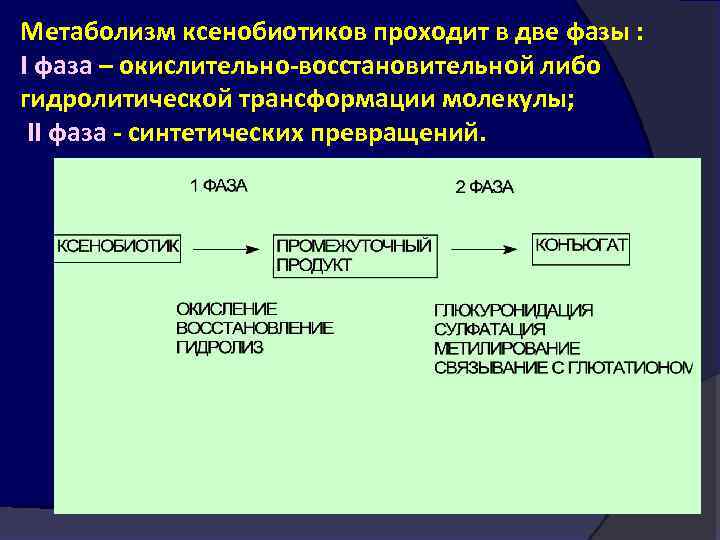 Метаболизм ксенобиотиков проходит в две фазы :
I фаза – окислительно-восстановительной либо гидролитической трансформации молекулы;
II фаза - синтетических превращений.

1 ФАЗА

2 ФАЗА

КСЕНОБИОТИК

ПРОМЕЖУТОЧНЫЙ ПРОДУКТ

КОНЪЮГАТ

ОКИСЛЕНИЕ
ВОССТАНОВЛЕНИЕ
ГИДРОЛИЗ

ГЛЮКУРОНИДАЦИЯ
СУЛФАТАЦИЯ
МЕТИЛИРОВАНИЕ
СВЯЗЫВАНИЕ С ГЛЮТАТИОНОМ